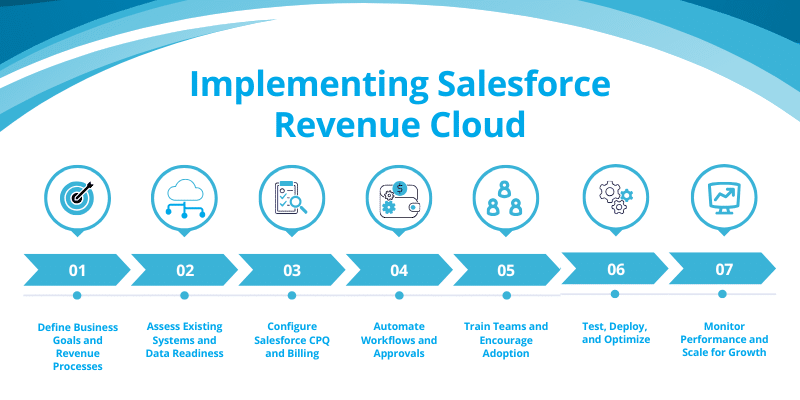 Implementing Salesforce Revenue Cloud

01
Define Business Goals and Revenue Processes

02
Assess Existing Systems and Data Readiness

03
Configure Salesforce CPQ and Billing

04
Automate Workflows and Approvals

05
Train Teams and Encourage Adoption

06
Test, Deploy, and Optimize

07
Monitor Performance and Scale for Growth